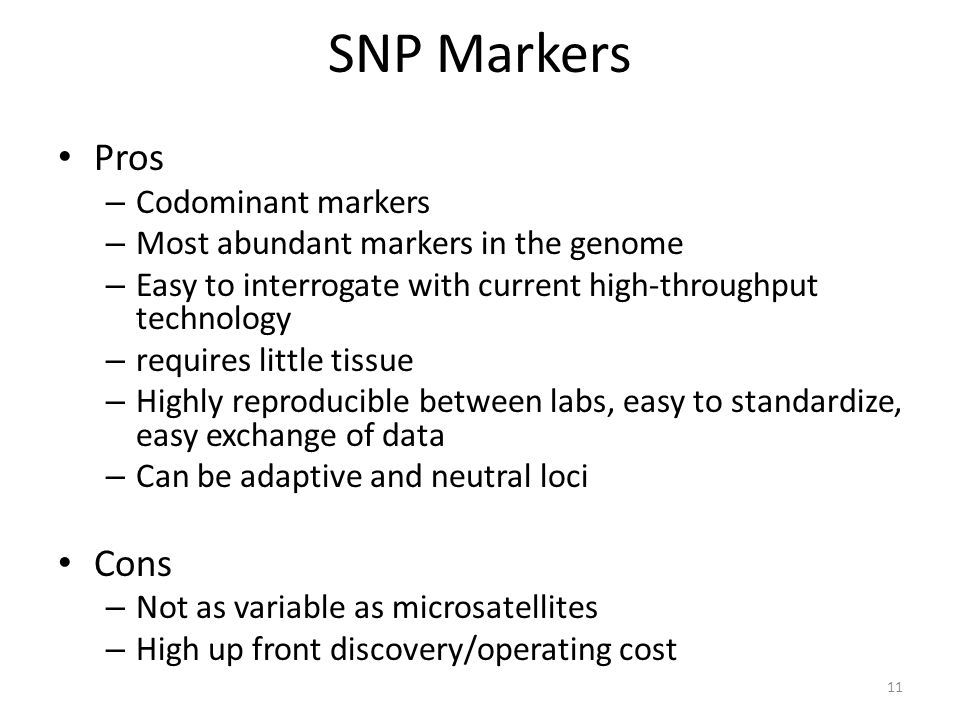 SNP Markers

• Pros
– Codominant markers
– Most abundant markers in the genome
– Easy to interrogate with current high-throughput technology
– requires little tissue
– Highly reproducible between labs, easy to standardize, easy exchange of data
– Can be adaptive and neutral loci

• Cons
– Not as variable as microsatellites
– High up front discovery/operating cost

11